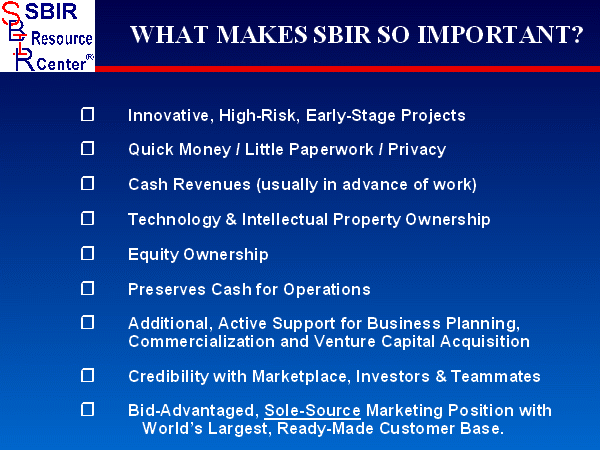 SBIR Resource Center®

WHAT MAKES SBIR SO IMPORTANT?

☐ Innovative, High-Risk, Early-Stage Projects

☐ Quick Money / Little Paperwork / Privacy

☐ Cash Revenues (usually in advance of work)

☐ Technology & Intellectual Property Ownership

☐ Equity Ownership

☐ Preserves Cash for Operations

☐ Additional, Active Support for Business Planning, Commercialization and Venture Capital Acquisition

☐ Credibility with Marketplace, Investors & Teammates

☐ Bid-Advantaged, Sole-Source Marketing Position with World's Largest, Ready-Made Customer Base.